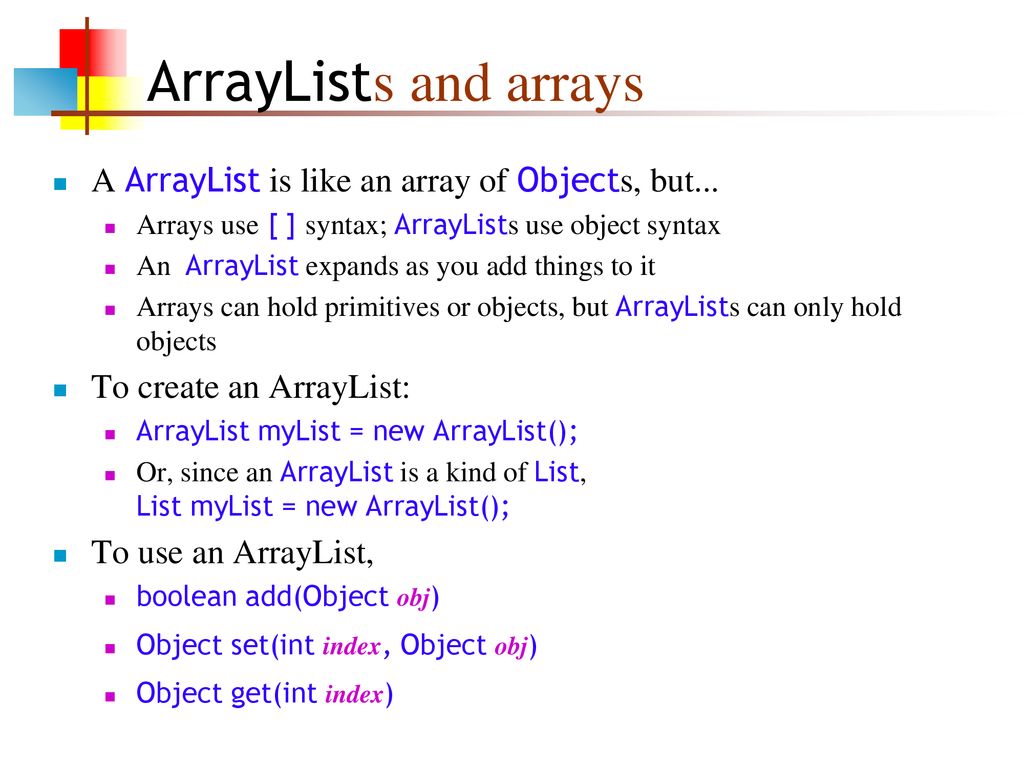 ArrayLists and arrays

A ArrayList is like an array of Objects, but...

Arrays use [ ] syntax; ArrayLists use object syntax

An ArrayList expands as you add things to it

Arrays can hold primitives or objects, but ArrayLists can only hold objects

To create an ArrayList:

ArrayList myList = new ArrayList();

Or, since an ArrayList is a kind of List, List myList = new ArrayList();

To use an ArrayList,

boolean add(Object obj)

Object set(int index, Object obj)

Object get(int index)